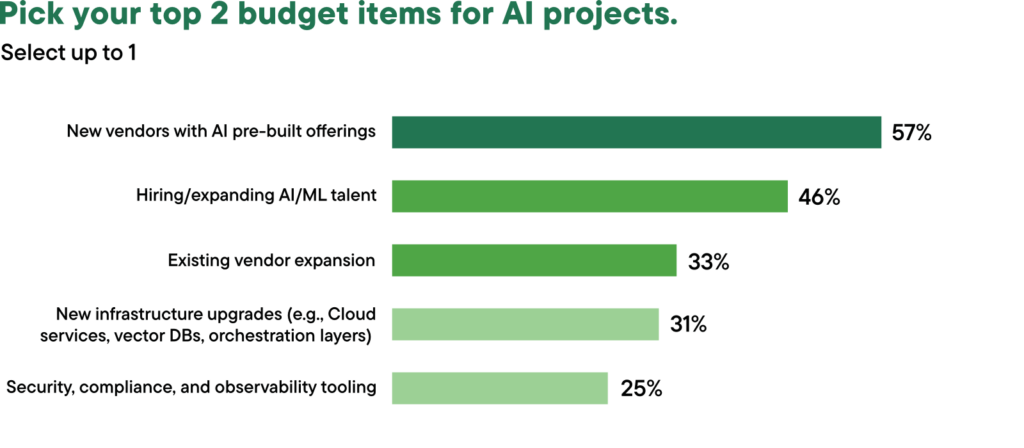 Pick your top 2 budget items for AI projects.
Select up to 1

New vendors with AI pre-built offerings 57%

Hiring/expanding AI/ML talent 46%

Existing vendor expansion 33%

New infrastructure upgrades (e.g., Cloud services, vector DBs, orchestration layers) 31%

Security, compliance, and observability tooling 25%